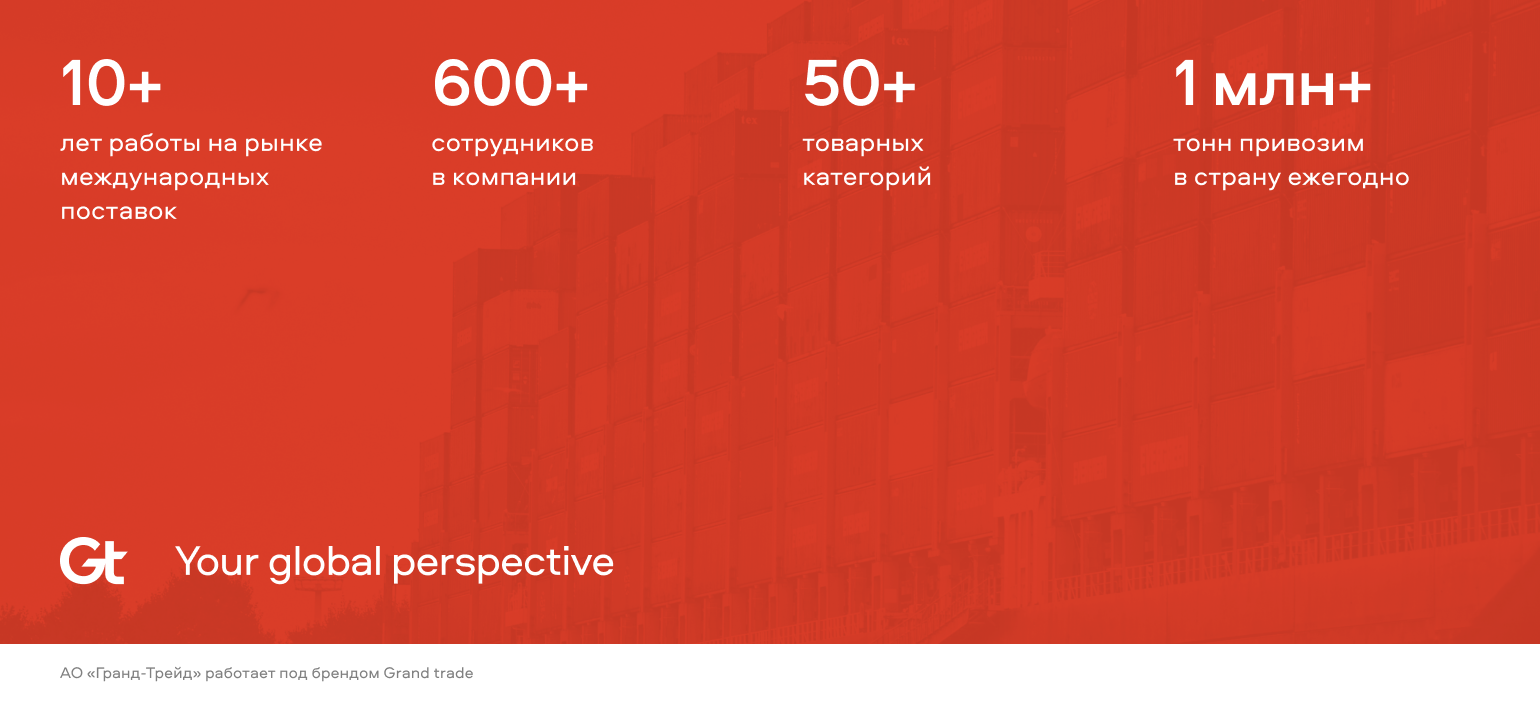 10+
лет работы на рынке международных поставок

600+
сотрудников в компании

50+
товарных категорий

1 млн+
тонн привозим в страну ежегодно

Gt Your global perspective

АО «Гранд-Трейд» работает под брендом Grand trade